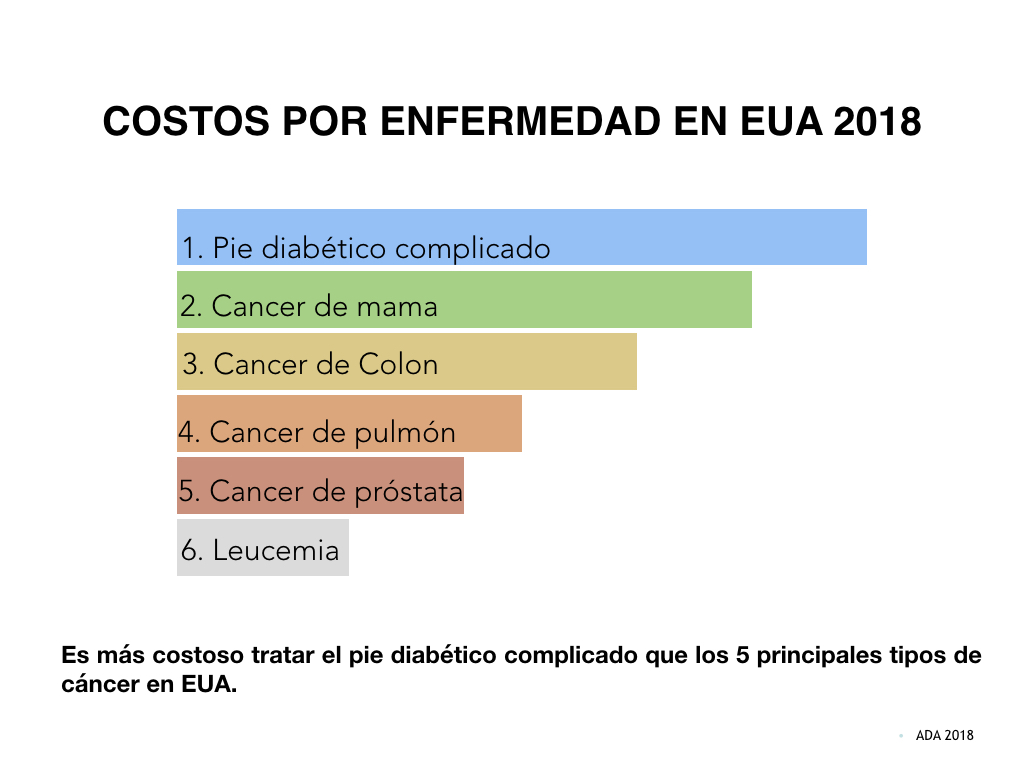 COSTOS POR ENFERMEDAD EN EUA 2018

1. Pie diabético complicado

2. Cancer de mama

3. Cancer de Colon

4. Cancer de pulmón

5. Cancer de próstata

6. Leucemia

Es más costoso tratar el pie diabético complicado que los 5 principales tipos de cáncer en EUA.

• ADA 2018